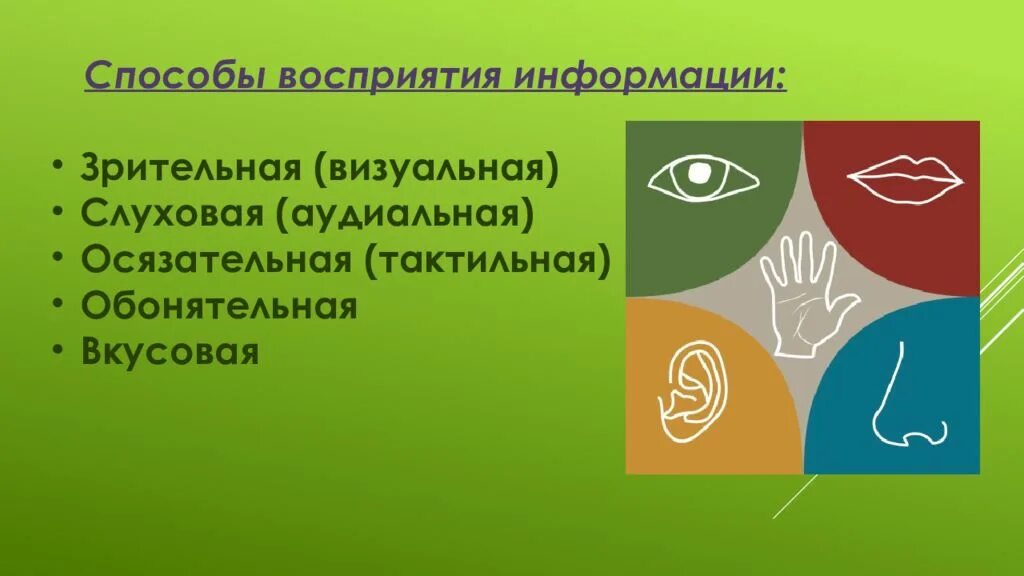 Способы восприятия информации:

• Зрительная (визуальная)
• Слуховая (аудиальная)
• Осязательная (тактильная)
• Обонятельная
• Вкусовая